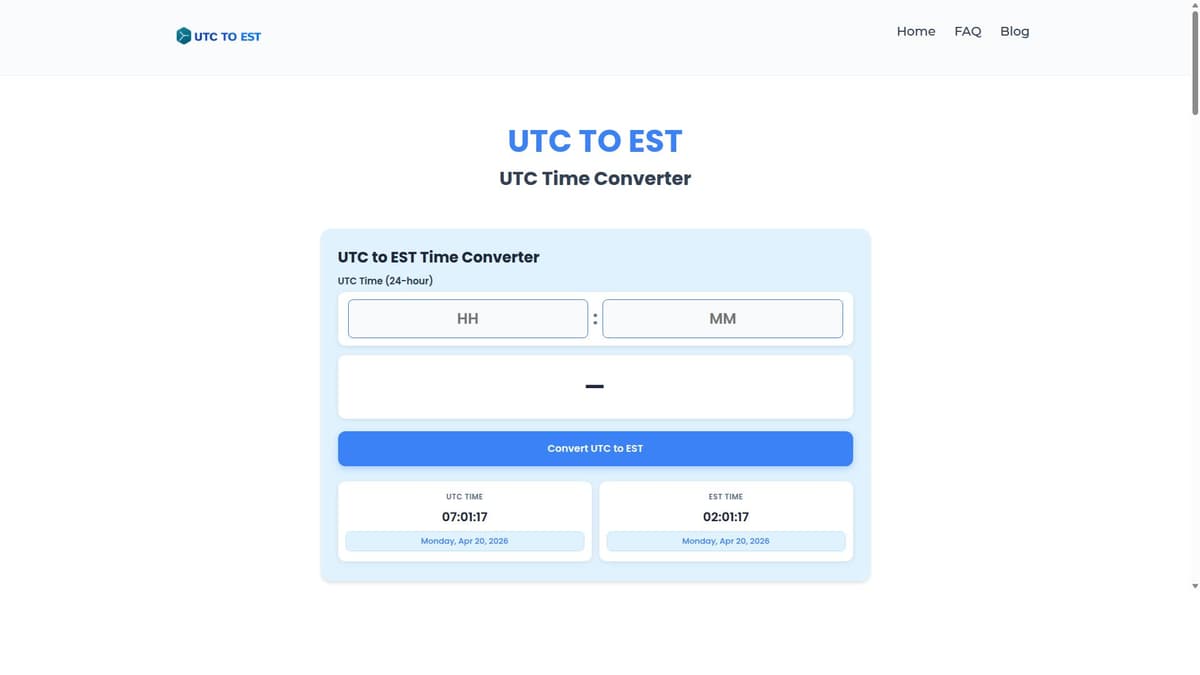 UTC TO EST

Home FAQ Blog

UTC TO EST

UTC Time Converter

UTC to EST Time Converter

UTC Time (24-hour)

HH : MM

–

Convert UTC to EST

UTC TIME

07:01:17

Monday, Apr 20, 2026

EST TIME

02:01:17

Monday, Apr 20, 2026